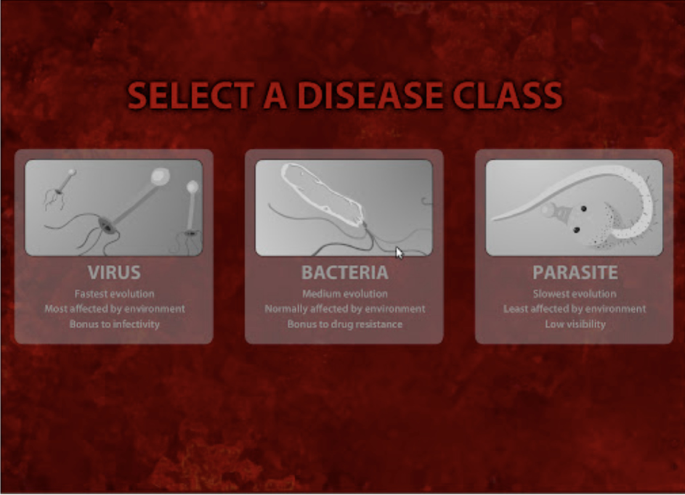 SELECT A DISEASE CLASS

VIRUS
Fastest evolution
Most affected by environment
Bonus to infectivity

BACTERIA
Medium evolution
Normally affected by environment
Bonus to drug resistance

PARASITE
Slowest evolution
Least affected by environment
Low visibility